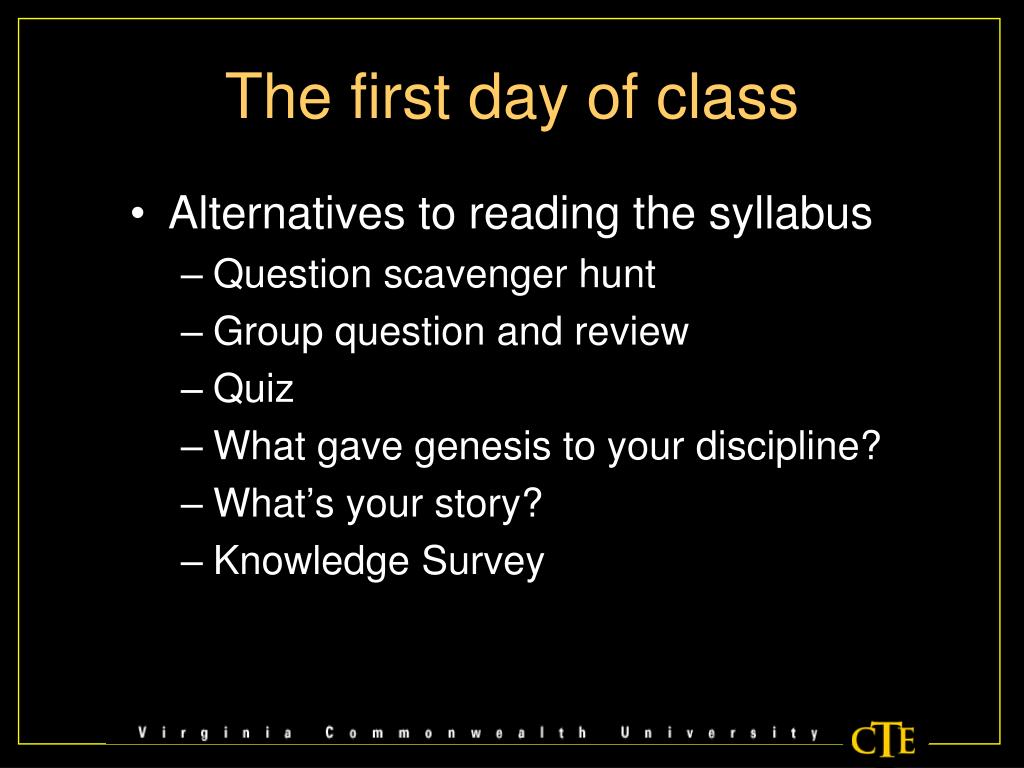 The first day of class

• Alternatives to reading the syllabus
– Question scavenger hunt
– Group question and review
– Quiz
– What gave genesis to your discipline?
– What's your story?
– Knowledge Survey

Virginia Commonwealth University

CTE